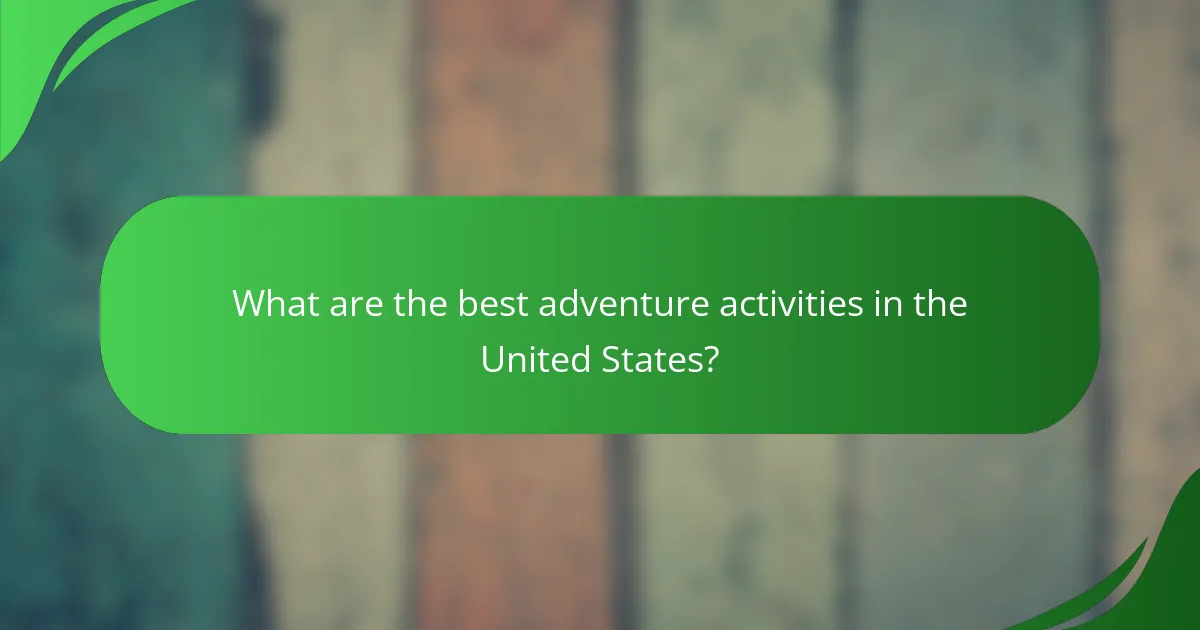 What are the best adventure activities in the United States?